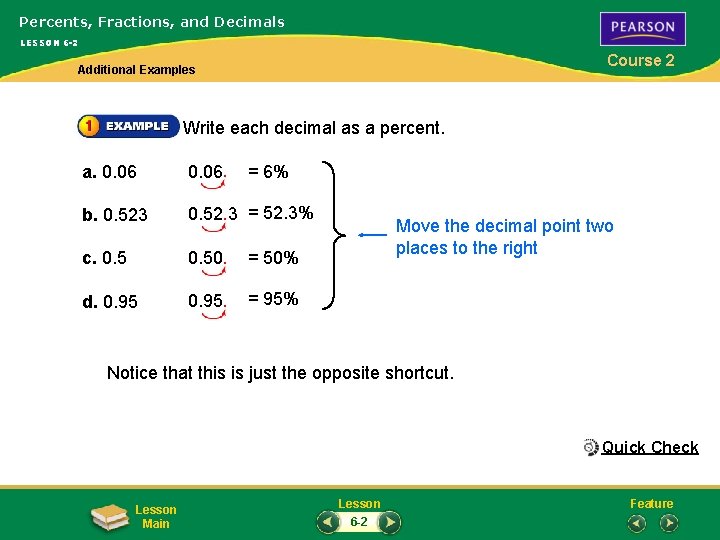 Percents, Fractions, and Decimals
LESSON 6-2

PEARSON
Course 2

Additional Examples

1 EXAMPLE Write each decimal as a percent.

a. 0.06 0.06. = 6%

b. 0.523 0.52.3 = 52.3%

c. 0.5 0.50. = 50%

d. 0.95 0.95. = 95%

Move the decimal point two places to the right

Notice that this is just the opposite shortcut.

Quick Check

Lesson Main

Lesson
6-2

Feature